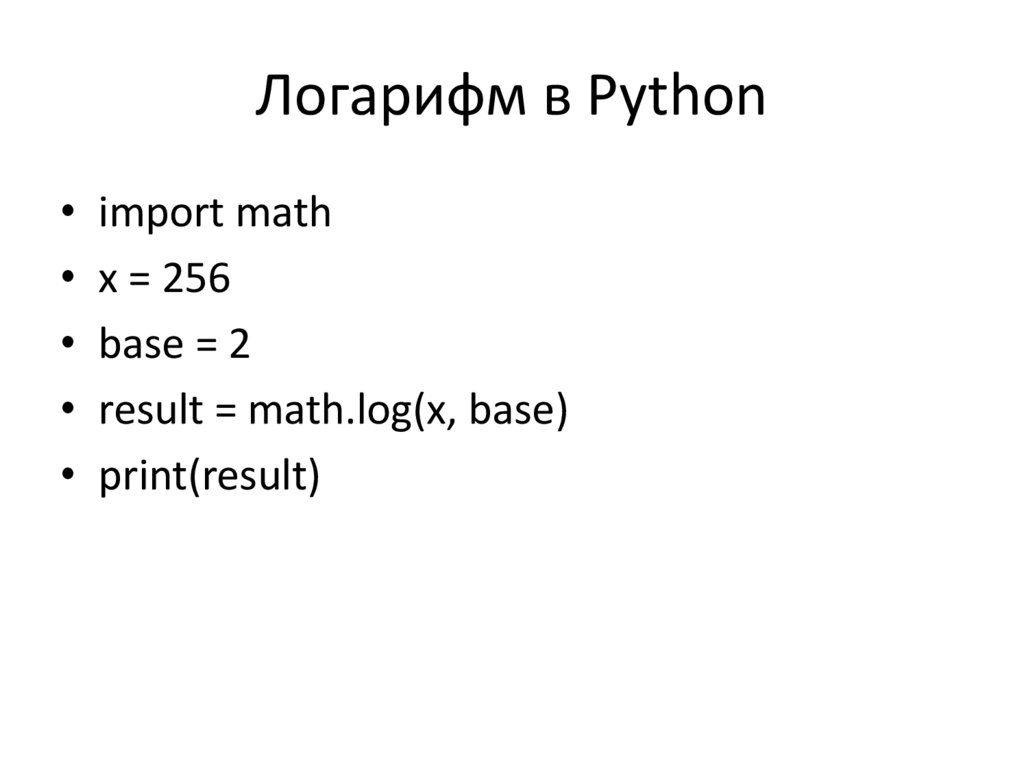 Логарифм в Python

• import math
• x = 256
• base = 2
• result = math.log(x, base)
• print(result)